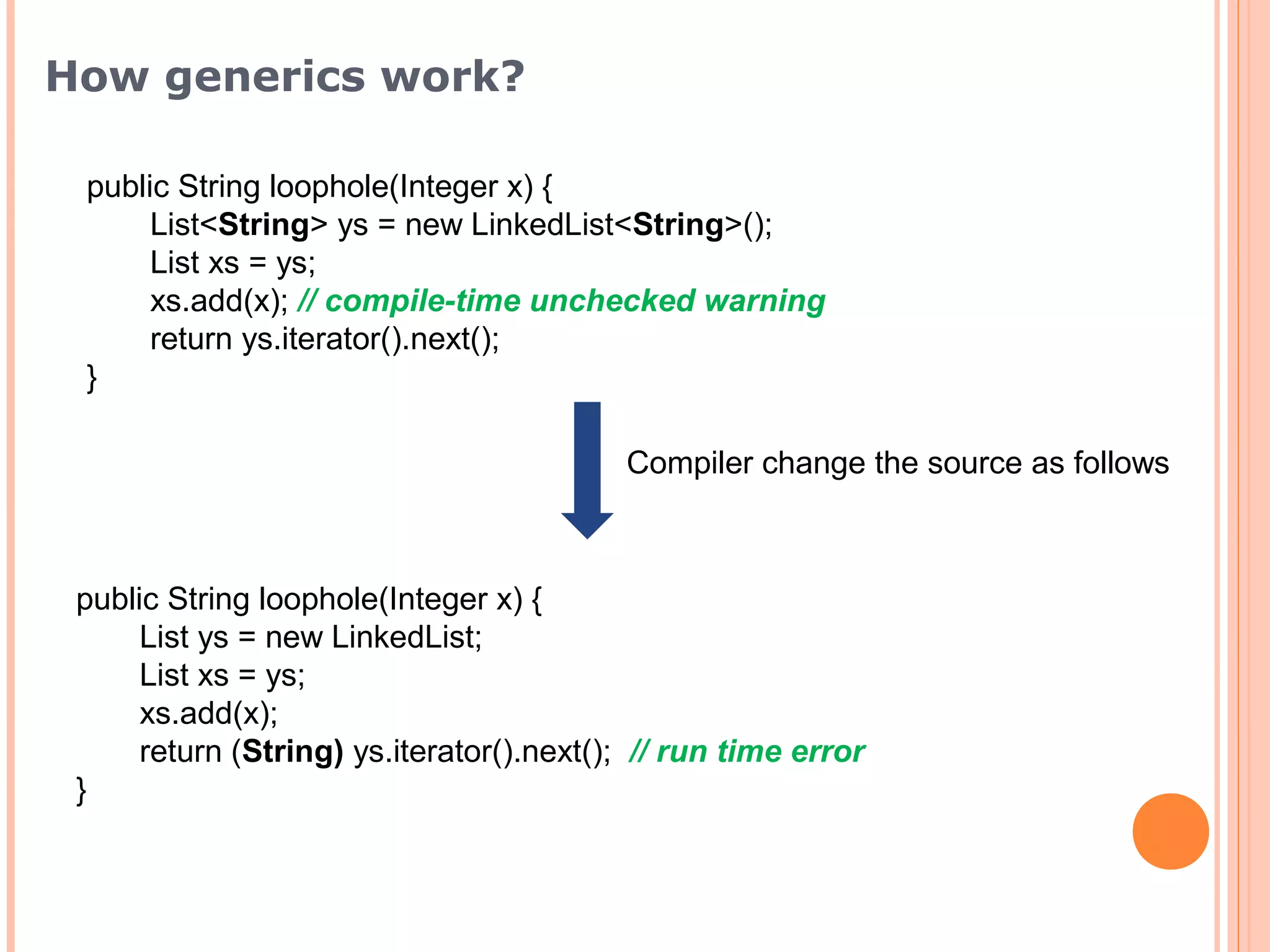 How generics work?

public String loophole(Integer x) {
List<String> ys = new LinkedList<String>();
List xs = ys;
xs.add(x); // compile-time unchecked warning
return ys.iterator().next();
}

Compiler change the source as follows

public String loophole(Integer x) {
List ys = new LinkedList;
List xs = ys;
xs.add(x);
return (String) ys.iterator().next(); // run time error
}